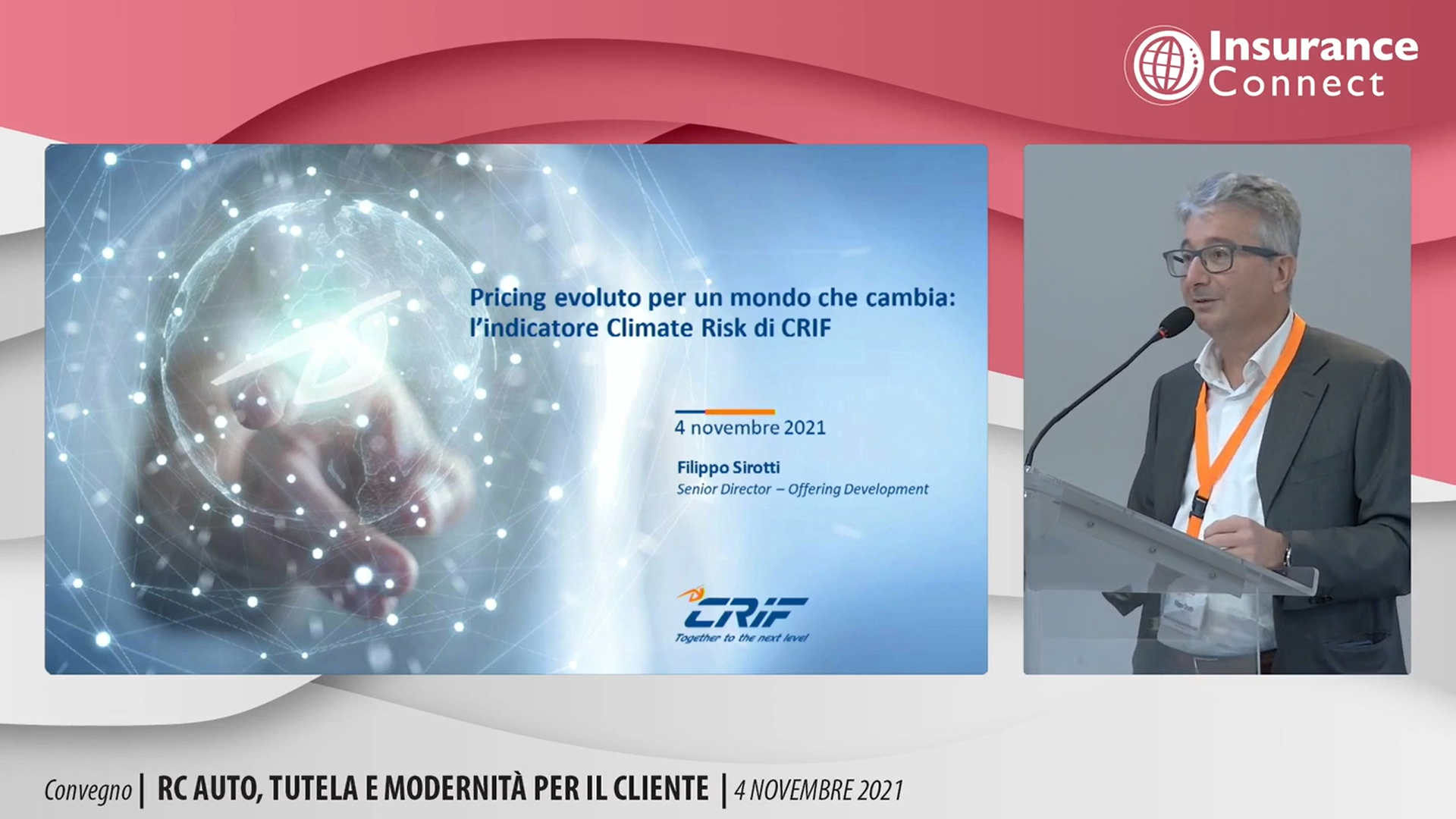 Insurance Connect

Pricing evoluto per un mondo che cambia: l'indicatore Climate Risk di CRIF

4 novembre 2021

Filippo Sirotti
Senior Director – Offering Development

CRIF
Together to the next level

Convegno | RC AUTO, TUTELA E MODERNITÀ PER IL CLIENTE | 4 NOVEMBRE 2021